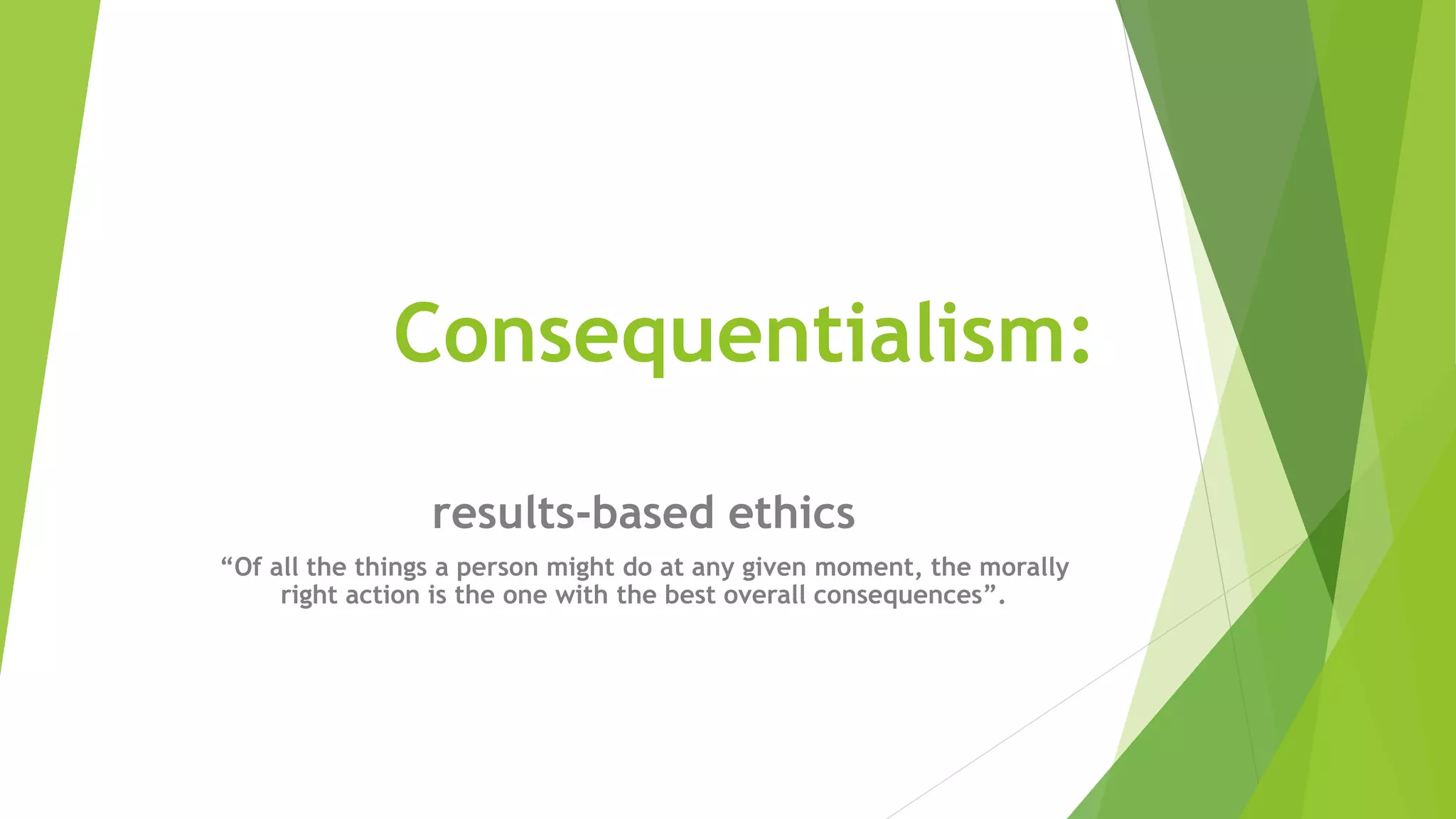 Consequentialism:

results-based ethics

“Of all the things a person might do at any given moment, the morally right action is the one with the best overall consequences”.